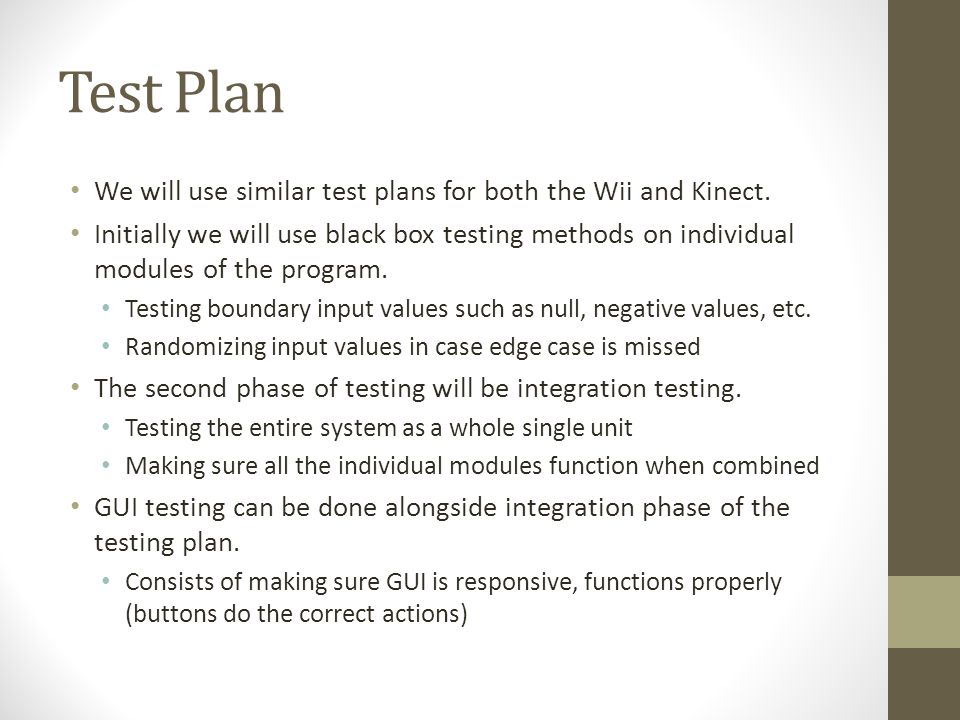 Test Plan

• We will use similar test plans for both the Wii and Kinect.
• Initially we will use black box testing methods on individual modules of the program.
  • Testing boundary input values such as null, negative values, etc.
  • Randomizing input values in case edge case is missed
• The second phase of testing will be integration testing.
  • Testing the entire system as a whole single unit
  • Making sure all the individual modules function when combined
• GUI testing can be done alongside integration phase of the testing plan.
  • Consists of making sure GUI is responsive, functions properly (buttons do the correct actions)